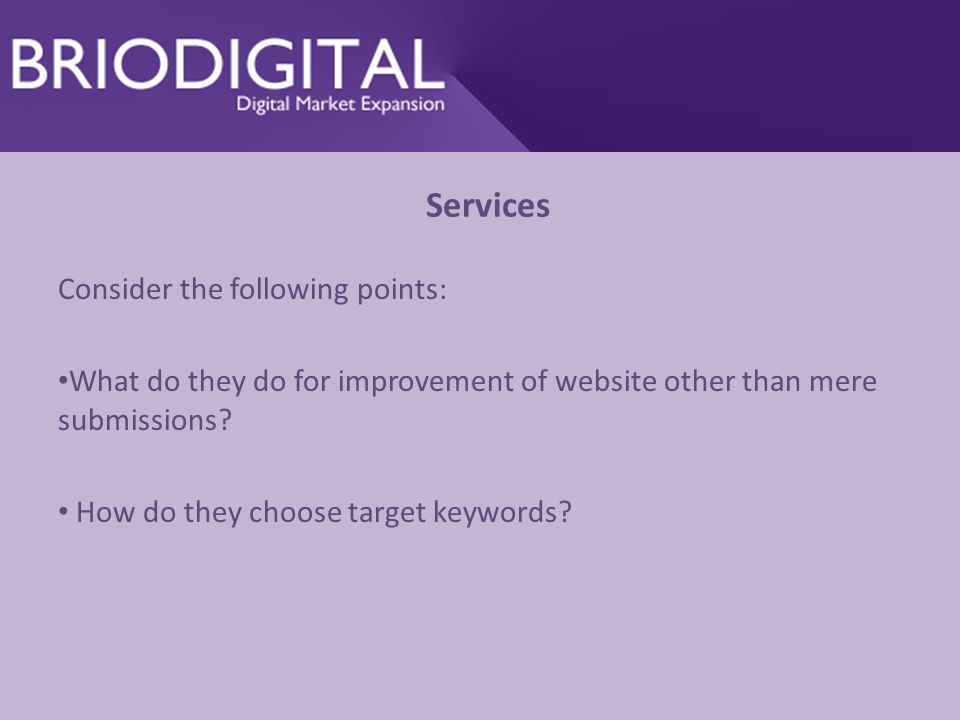 BRIODIGITAL
Digital Market Expansion

Services

Consider the following points:

•What do they do for improvement of website other than mere submissions?

• How do they choose target keywords?